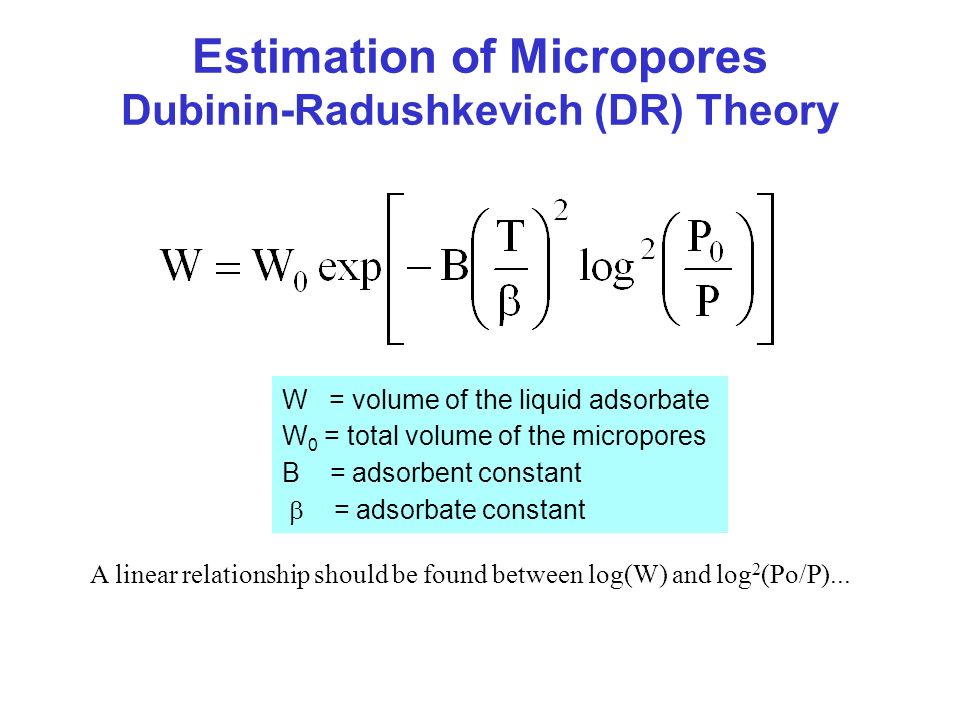 Estimation of Micropores
Dubinin-Radushkevich (DR) Theory

$W = W_0 \exp\left[-B\left(\frac{T}{\beta}\right)^2 \log^2\left(\frac{P_0}{P}\right)\right]$

W = volume of the liquid adsorbate
$W_0$ = total volume of the micropores
B = adsorbent constant
$\beta$ = adsorbate constant

A linear relationship should be found between log(W) and $\log^2$(Po/P)...